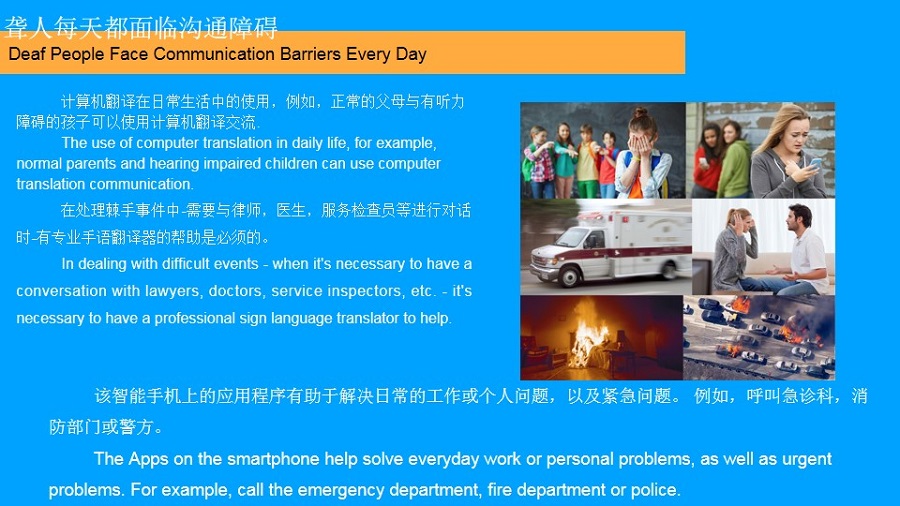 聋人每天都面临沟通障碍

Deaf People Face Communication Barriers Every Day

计算机翻译在日常生活中的使用，例如，正常的父母与有听力障碍的孩子可以使用计算机翻译交流.

The use of computer translation in daily life, for example, normal parents and hearing impaired children can use computer translation communication.

在处理棘手事件中-需要与律师，医生，服务检查员等进行对话时-有专业手语翻译器的帮助是必须的。

In dealing with difficult events - when it's necessary to have a conversation with lawyers, doctors, service inspectors, etc. - it's necessary to have a professional sign language translator to help.

该智能手机上的应用程序有助于解决日常的工作或个人问题，以及紧急问题。 例如，呼叫急诊科，消防部门或警方。

The Apps on the smartphone help solve everyday work or personal problems, as well as urgent problems. For example, call the emergency department, fire department or police.